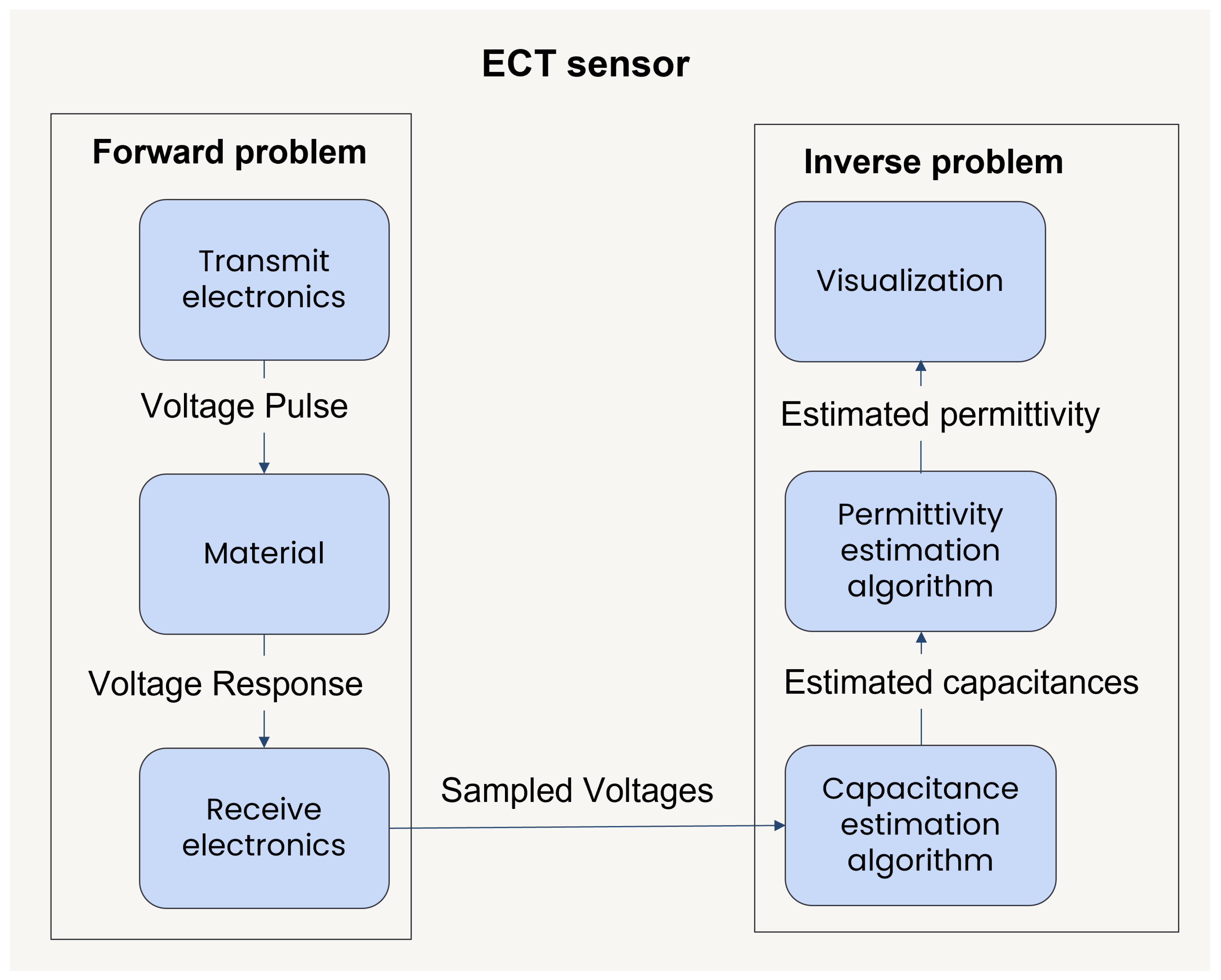 ECT sensor

Forward problem

Transmit electronics

Voltage Pulse

Material

Voltage Response

Receive electronics

Sampled Voltages

Inverse problem

Visualization

Estimated permittivity

Permittivity estimation algorithm

Estimated capacitances

Capacitance estimation algorithm